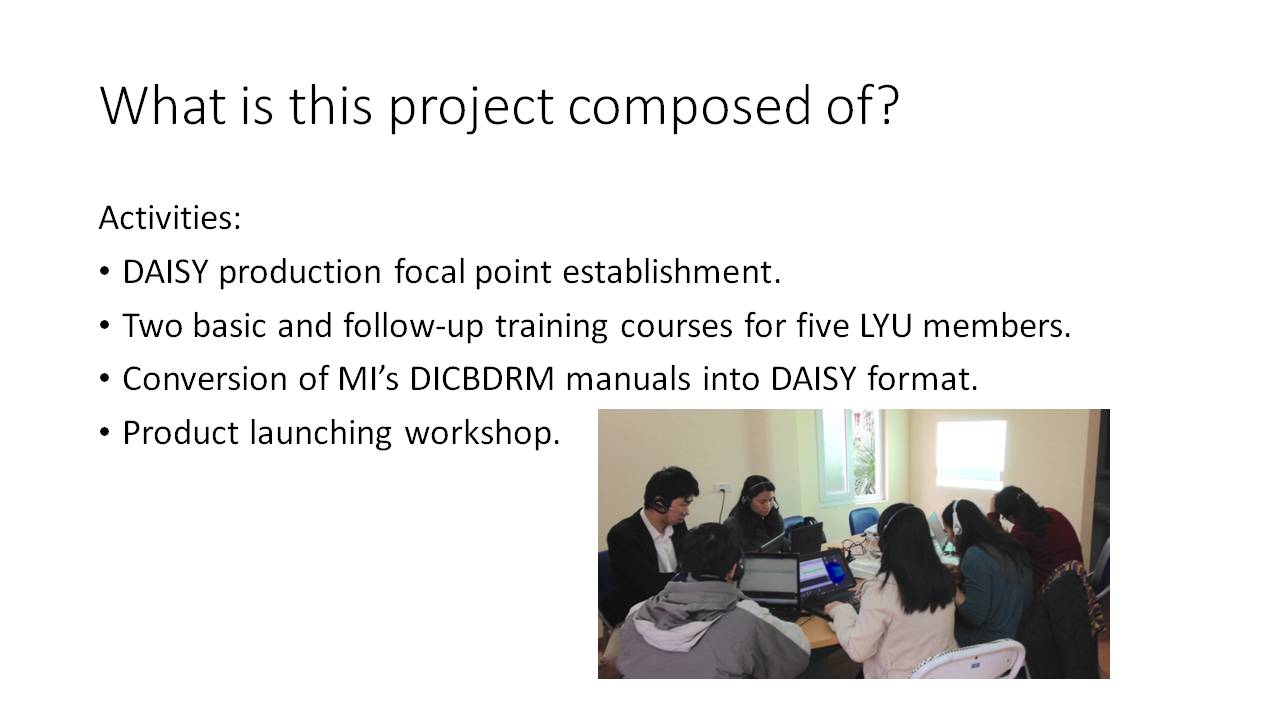 What is this project composed of?

Activities:

• DAISY production focal point establishment.
• Two basic and follow-up training courses for five LYU members.
• Conversion of MI's DICBDRM manuals into DAISY format.
• Product launching workshop.